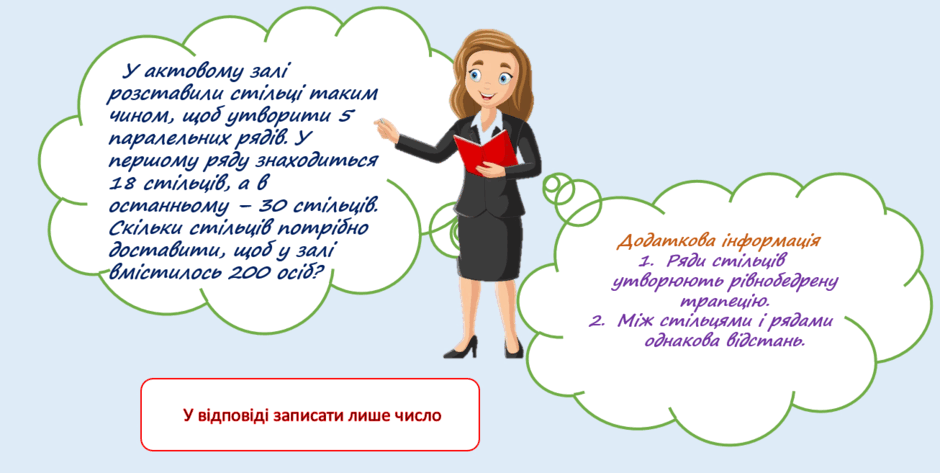 У актовому залі розставили стільці таким чином, щоб утворити 5 паралельних рядів. У першому ряду знаходиться 18 стільців, а в останньому – 30 стільців. Скільки стільців потрібно доставити, щоб у залі вмістилось 200 осіб?

Додаткова інформація
1. Ряди стільців утворюють рівнобедрену трапецію.
2. Між стільцями і рядами однакова відстань.

У відповіді записати лише число